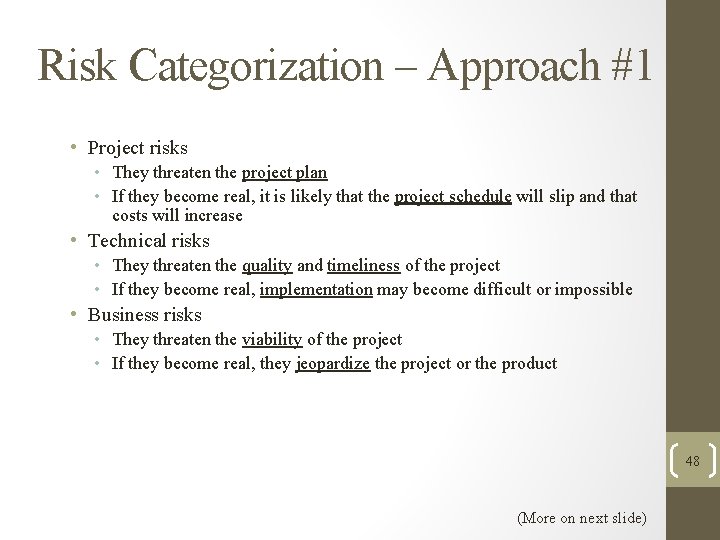 Risk Categorization – Approach #1

• Project risks
  • They threaten the project plan
  • If they become real, it is likely that the project schedule will slip and that costs will increase
• Technical risks
  • They threaten the quality and timeliness of the project
  • If they become real, implementation may become difficult or impossible
• Business risks
  • They threaten the viability of the project
  • If they become real, they jeopardize the project or the product

48

(More on next slide)